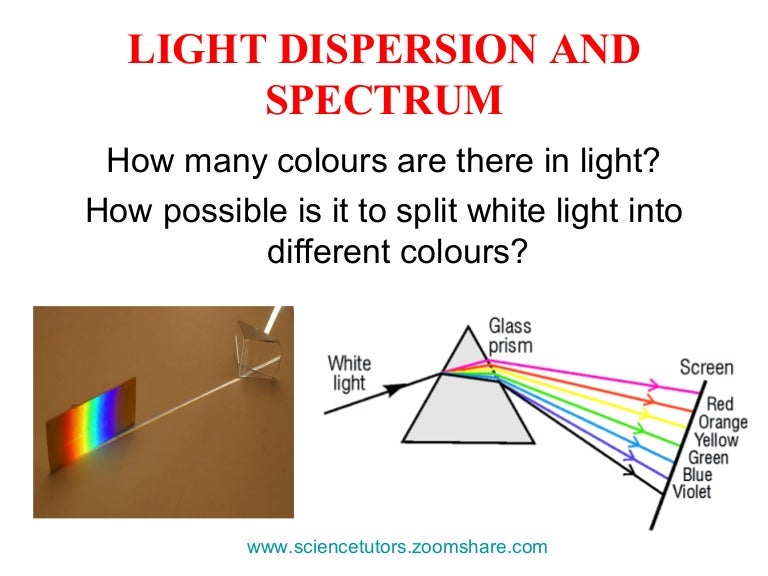 LIGHT DISPERSION AND SPECTRUM

How many colours are there in light?

How possible is it to split white light into different colours?

White light

Glass prism

Screen

Red
Orange
Yellow
Green
Blue
Violet

www.sciencetutors.zoomshare.com